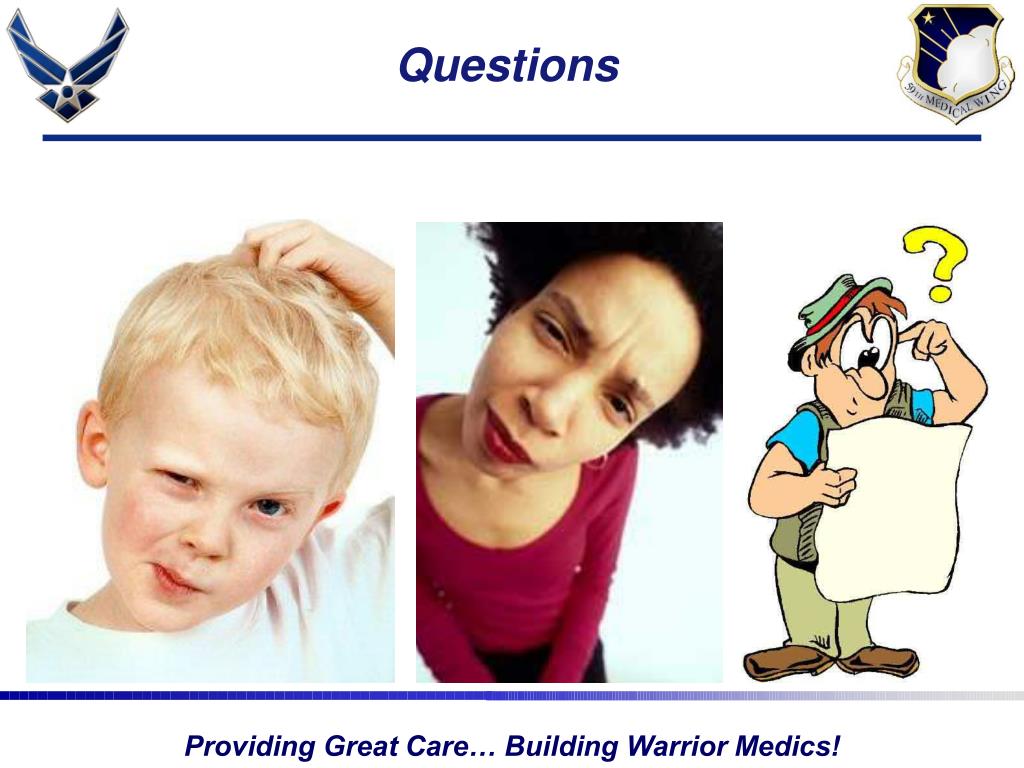 Questions

59TH MEDICAL WING

?

Providing Great Care… Building Warrior Medics!